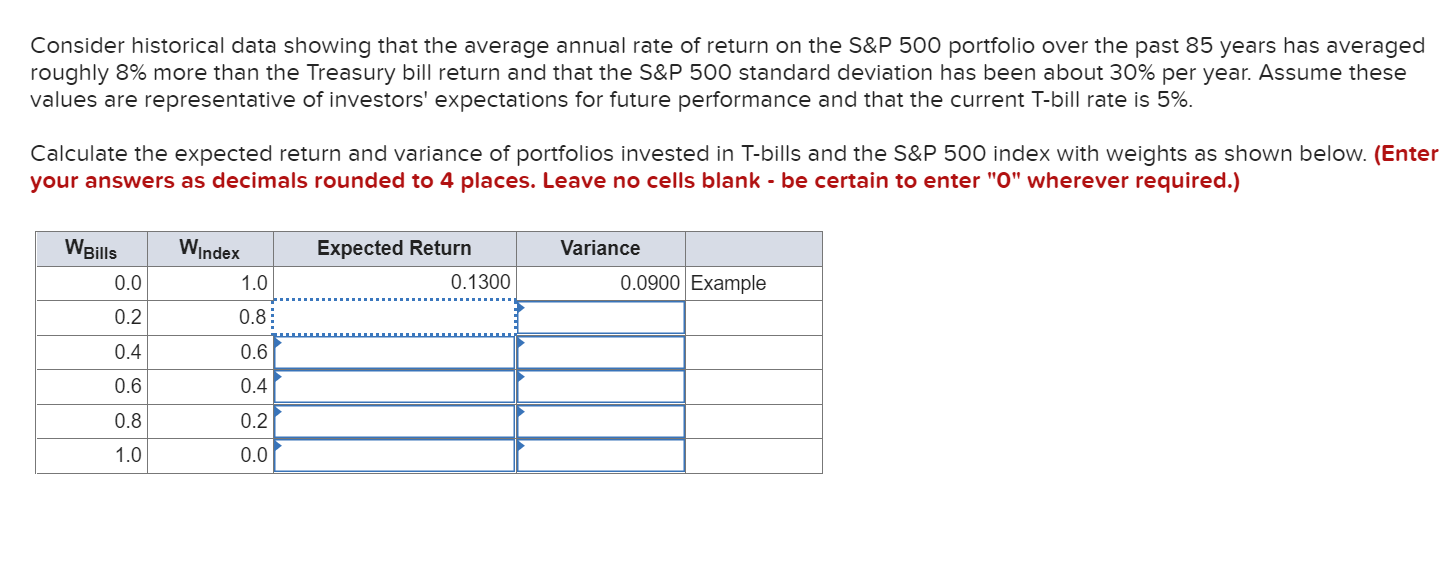 Consider historical data showing that the average annual rate of return on the S&P 500 portfolio over the past 85 years has averaged roughly 8% more than the Treasury bill return and that the S&P 500 standard deviation has been about 30% per year. Assume these values are representative of investors' expectations for future performance and that the current T-bill rate is 5%.

Calculate the expected return and variance of portfolios invested in T-bills and the S&P 500 index with weights as shown below. (Enter your answers as decimals rounded to 4 places. Leave no cells blank - be certain to enter "0" wherever required.)

| $W_{Bills}$ | $W_{Index}$ | Expected Return | Variance | |
|---|---|---|---|---|
| 0.0 | 1.0 | 0.1300 | 0.0900 | Example |
| 0.2 | 0.8 | | | |
| 0.4 | 0.6 | | | |
| 0.6 | 0.4 | | | |
| 0.8 | 0.2 | | | |
| 1.0 | 0.0 | | | |